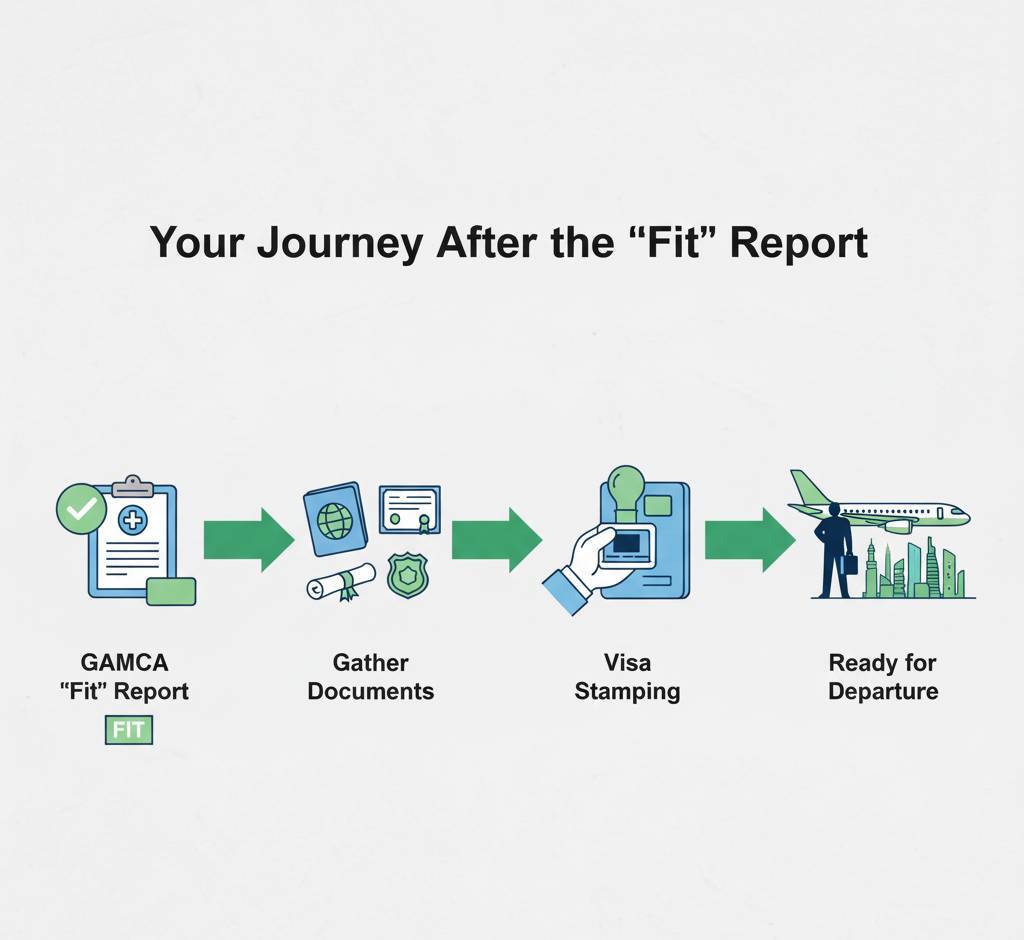 Your Journey After the “Fit” Report

GAMCA “Fit” Report
FIT

Gather Documents

Visa Stamping

Ready for Departure